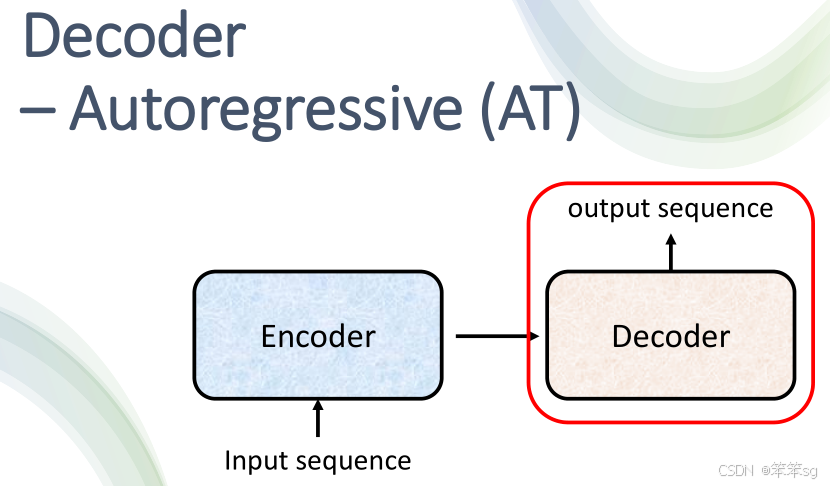 Decoder
– Autoregressive (AT)

output sequence

Encoder

Decoder

Input sequence

CSDN @笨笨sg